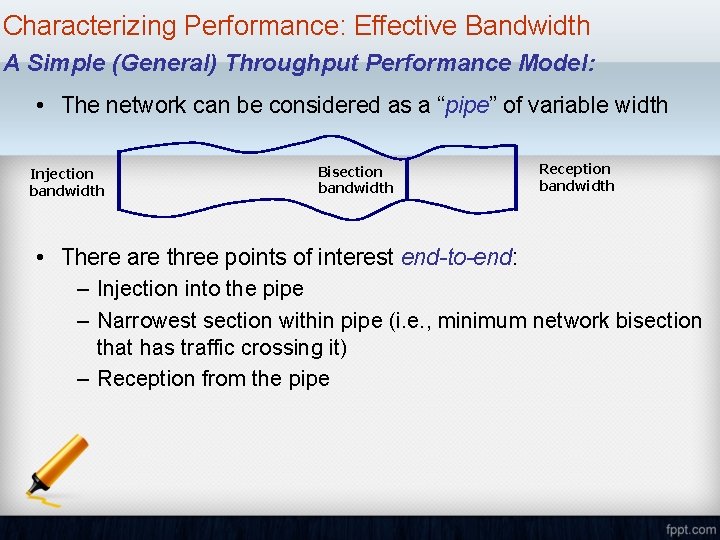 Characterizing Performance: Effective Bandwidth

A Simple (General) Throughput Performance Model:

• The network can be considered as a “pipe” of variable width

Injection bandwidth

Bisection bandwidth

Reception bandwidth

• There are three points of interest end-to-end:
– Injection into the pipe
– Narrowest section within pipe (i.e., minimum network bisection that has traffic crossing it)
– Reception from the pipe

fppt.com